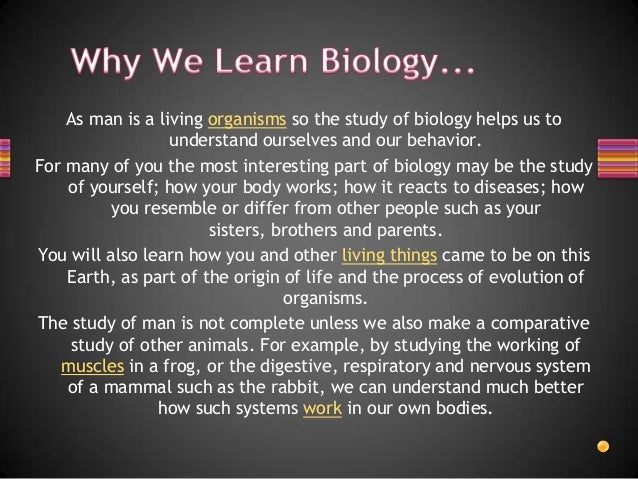 Why We Learn Biology...

As man is a living organisms so the study of biology helps us to understand ourselves and our behavior.

For many of you the most interesting part of biology may be the study of yourself; how your body works; how it reacts to diseases; how you resemble or differ from other people such as your sisters, brothers and parents.

You will also learn how you and other living things came to be on this Earth, as part of the origin of life and the process of evolution of organisms.

The study of man is not complete unless we also make a comparative study of other animals. For example, by studying the working of muscles in a frog, or the digestive, respiratory and nervous system of a mammal such as the rabbit, we can understand much better how such systems work in our own bodies.